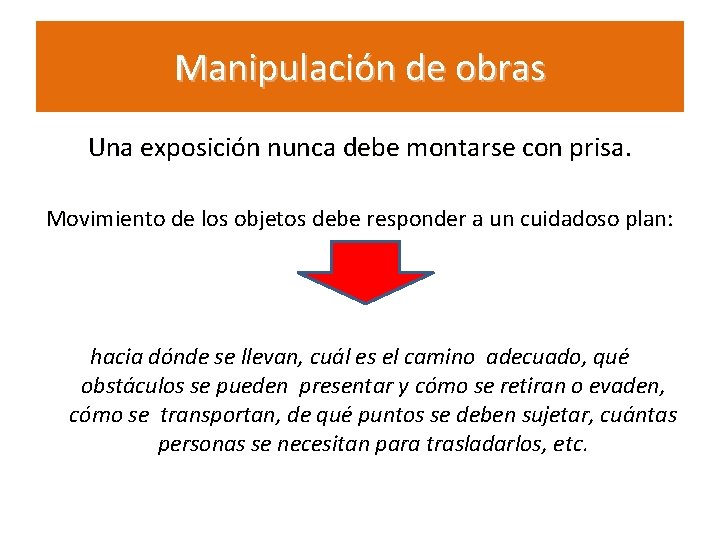 Manipulación de obras

Una exposición nunca debe montarse con prisa.

Movimiento de los objetos debe responder a un cuidadoso plan:

hacia dónde se llevan, cuál es el camino adecuado, qué obstáculos se pueden presentar y cómo se retiran o evaden, cómo se transportan, de qué puntos se deben sujetar, cuántas personas se necesitan para trasladarlos, etc.